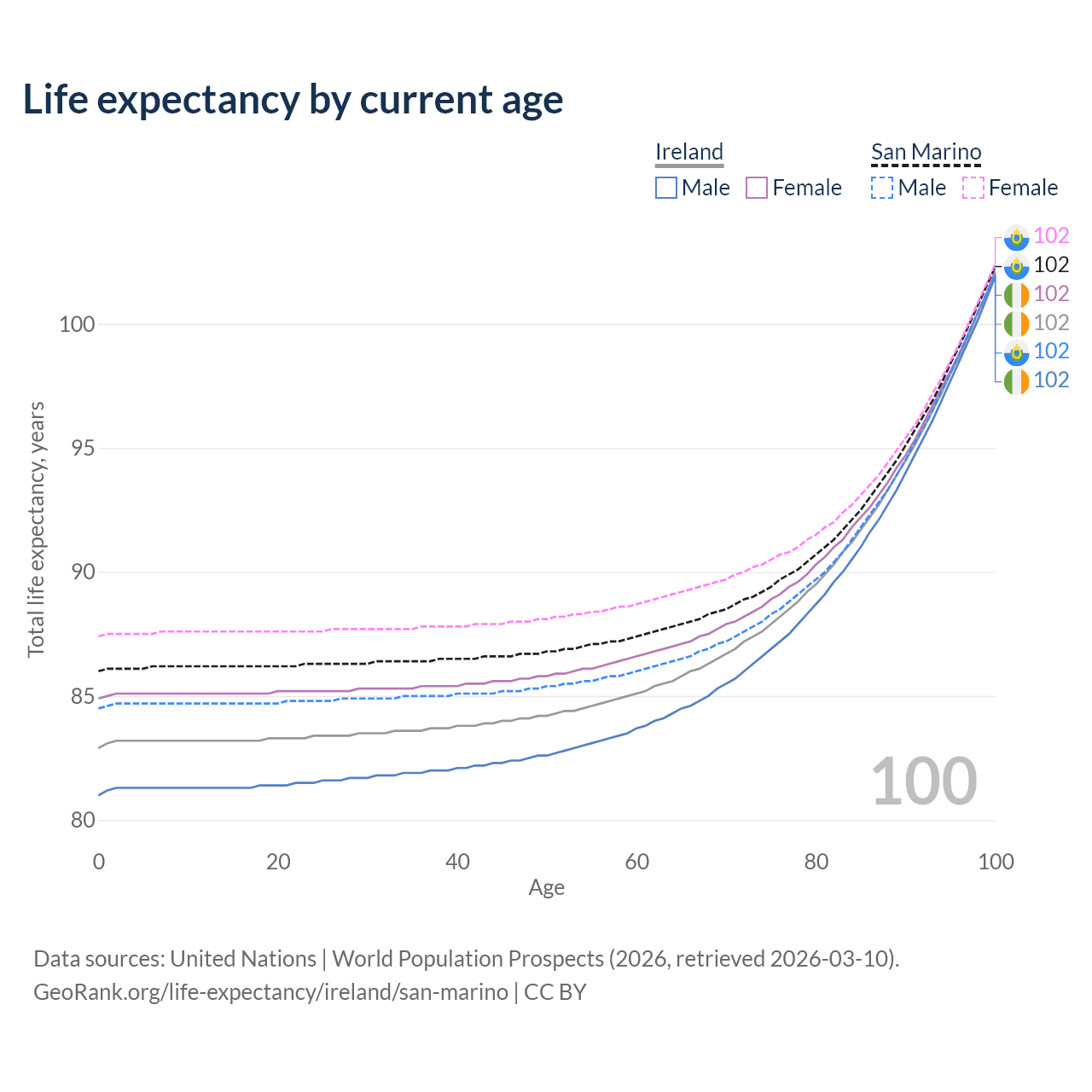 Life expectancy by current age

Ireland
Male Female

San Marino
Male Female

102
102
102
102
102
102

Total life expectancy, years

100
95
90
85
80

100

0 20 40 60 80 100
Age

Data sources: United Nations | World Population Prospects (2026, retrieved 2026-03-10).
GeoRank.org/life-expectancy/ireland/san-marino | CC BY